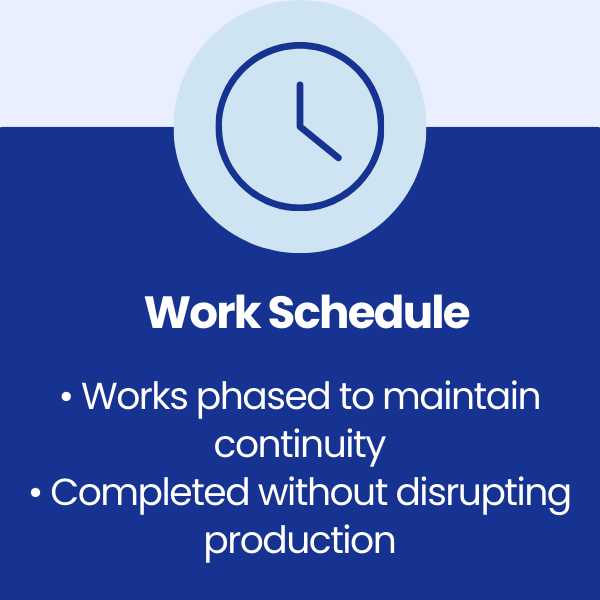 Work Schedule

• Works phased to maintain continuity
• Completed without disrupting production